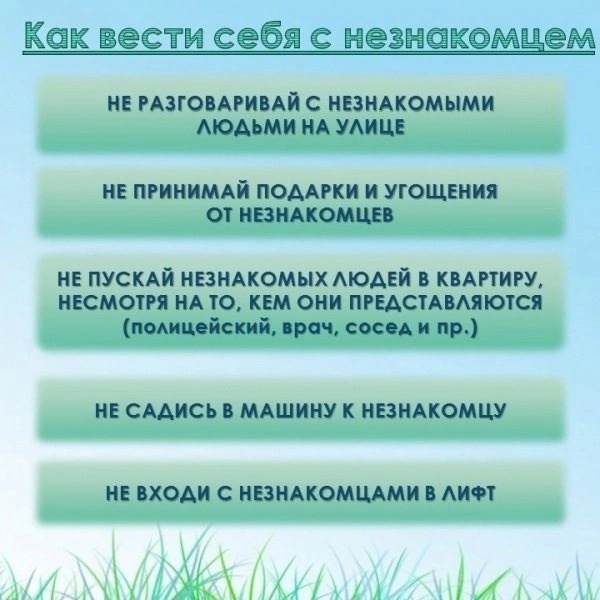 Как вести себя с незнакомцем

НЕ РАЗГОВАРИВАЙ С НЕЗНАКОМЫМИ ЛЮДЬМИ НА УЛИЦЕ

НЕ ПРИНИМАЙ ПОДАРКИ И УГОЩЕНИЯ ОТ НЕЗНАКОМЦЕВ

НЕ ПУСКАЙ НЕЗНАКОМЫХ ЛЮДЕЙ В КВАРТИРУ, НЕСМОТРЯ НА ТО, КЕМ ОНИ ПРЕДСТАВЛЯЮТСЯ (полицейский, врач, сосед и пр.)

НЕ САДИСЬ В МАШИНУ К НЕЗНАКОМЦУ

НЕ ВХОДИ С НЕЗНАКОМЦАМИ В ЛИФТ